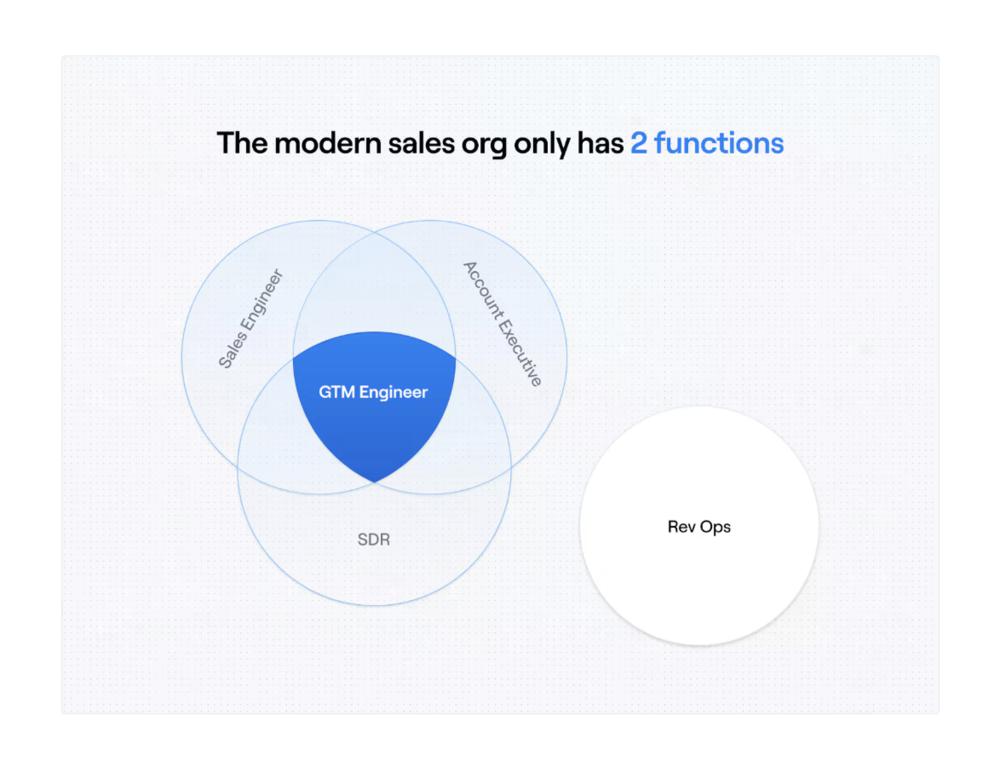 The modern sales org only has 2 functions

Sales Engineer

Account Executive

GTM Engineer

SDR

Rev Ops